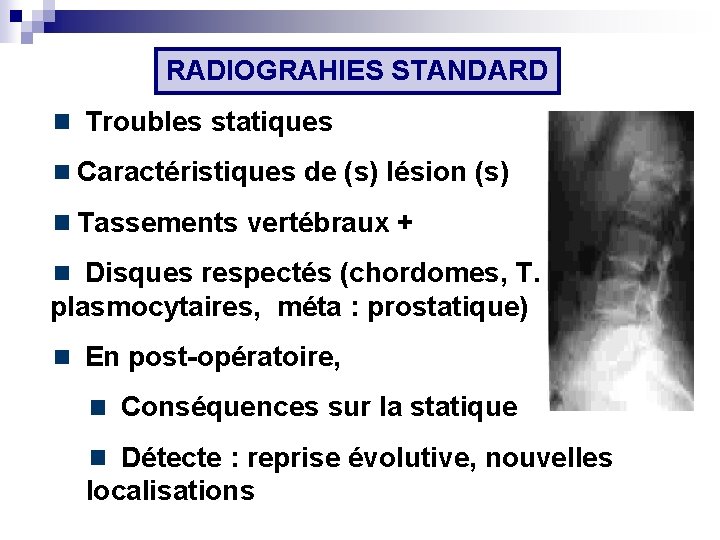 RADIOGRAHIES STANDARD

■ Troubles statiques

■ Caractéristiques de (s) lésion (s)

■ Tassements vertébraux +

■ Disques respectés (chordomes, T. plasmocytaires, méta : prostatique)

■ En post-opératoire,

■ Conséquences sur la statique

■ Détecte : reprise évolutive, nouvelles localisations